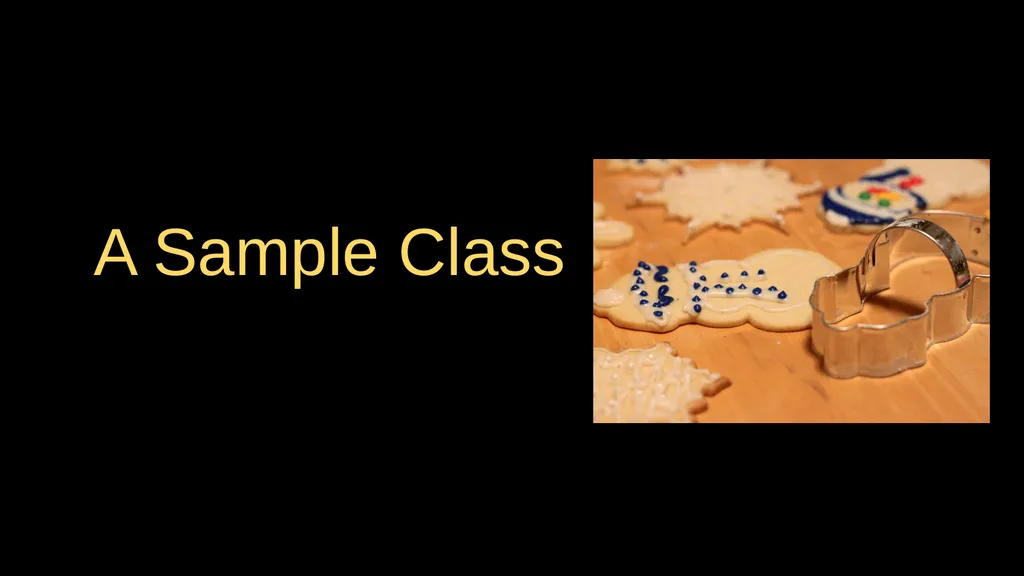 A Sample Class